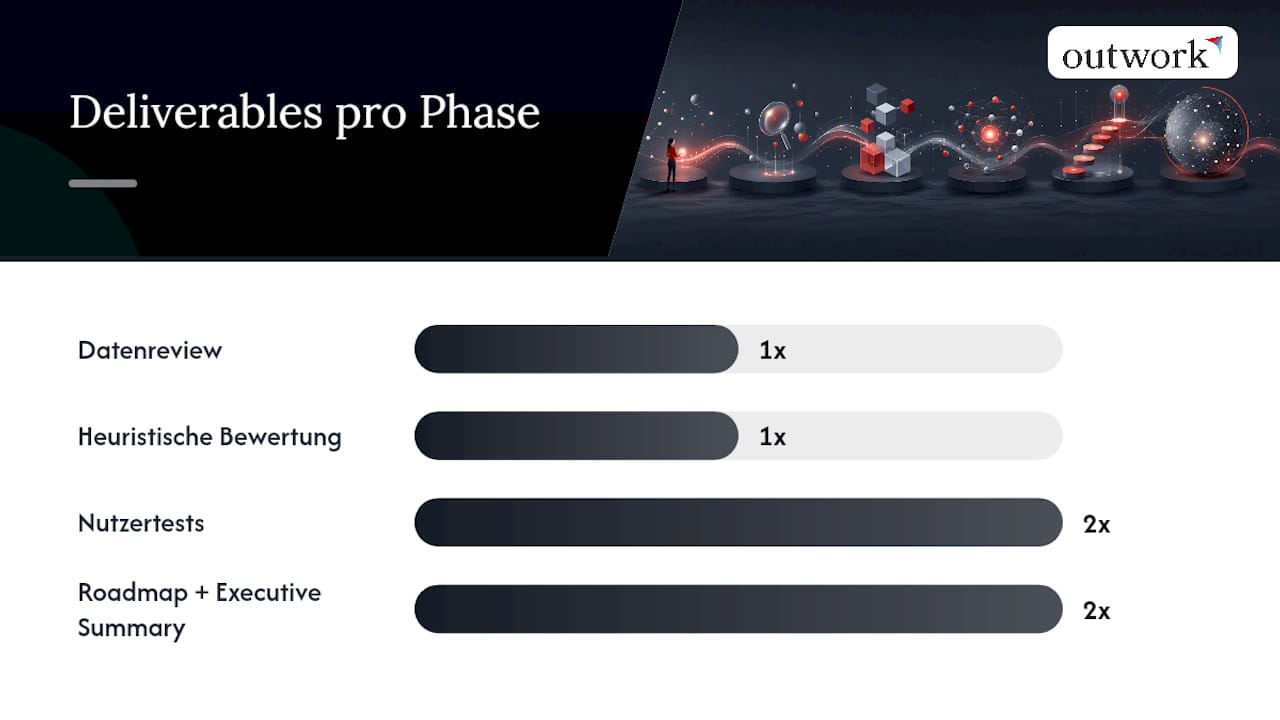 Deliverables pro Phase

outwork

Datenreview 1x

Heuristische Bewertung 1x

Nutzertests 2x

Roadmap + Executive Summary 2x